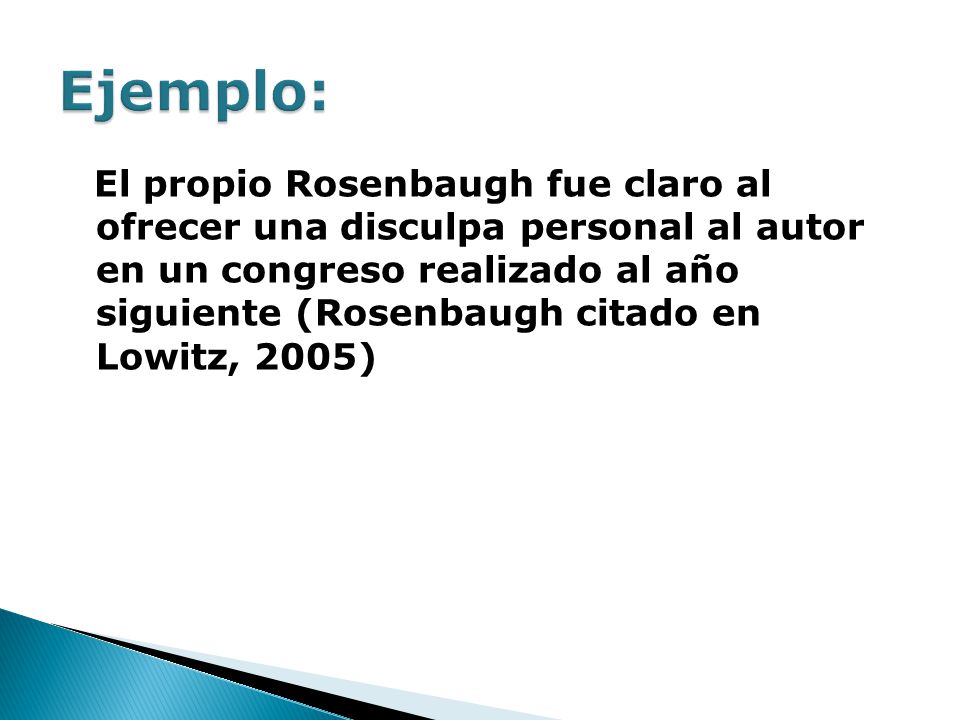 Ejemplo:

El propio Rosenbaugh fue claro al ofrecer una disculpa personal al autor en un congreso realizado al año siguiente (Rosenbaugh citado en Lowitz, 2005)